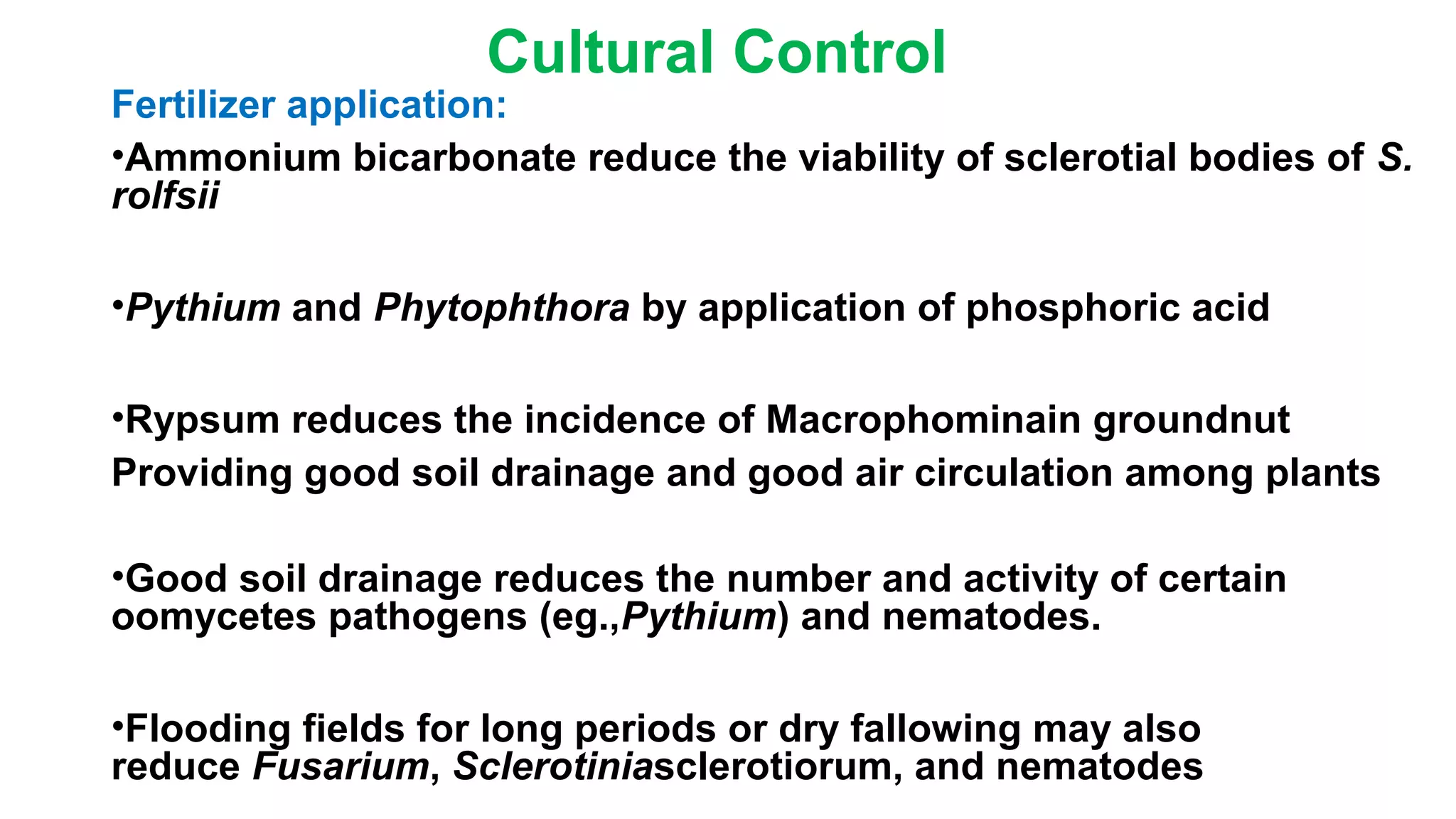 Cultural Control

Fertilizer application:

•Ammonium bicarbonate reduce the viability of sclerotial bodies of S. rolfsii

•Pythium and Phytophthora by application of phosphoric acid

•Rypsum reduces the incidence of Macrophominain groundnut
Providing good soil drainage and good air circulation among plants

•Good soil drainage reduces the number and activity of certain oomycetes pathogens (eg.,Pythium) and nematodes.

•Flooding fields for long periods or dry fallowing may also reduce Fusarium, Sclerotiniasclerotiorum, and nematodes